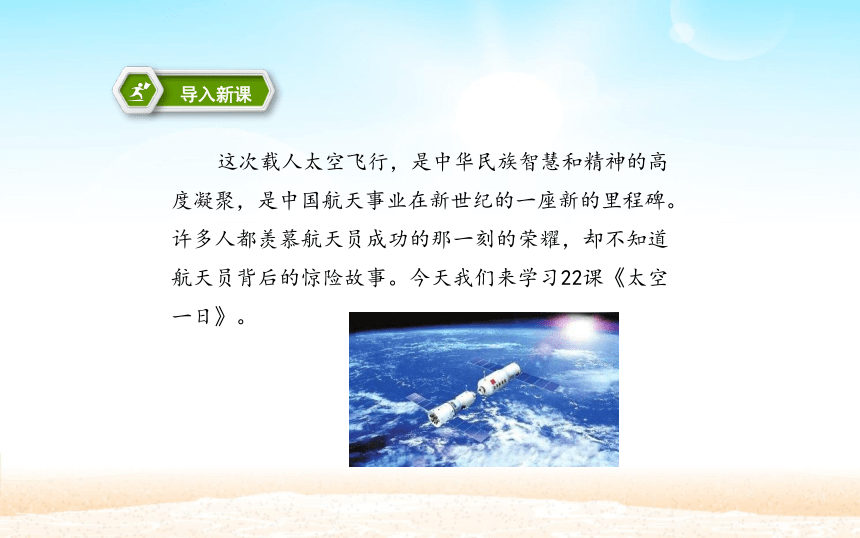 导入新课

这次载人太空飞行，是中华民族智慧和精神的高度凝聚，是中国航天事业在新世纪的一座新的里程碑。许多人都羡慕航天员成功的那一刻的荣耀，却不知道航天员背后的惊险故事。今天我们来学习22课《太空一日》。